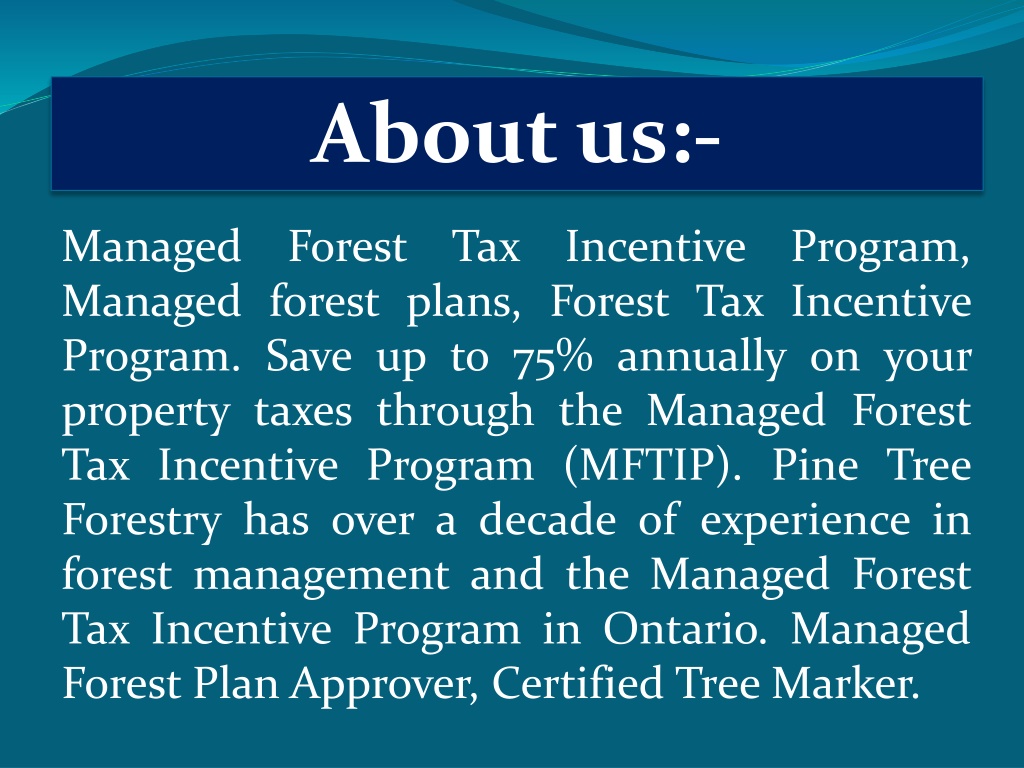 About us:-

Managed Forest Tax Incentive Program, Managed forest plans, Forest Tax Incentive Program. Save up to 75% annually on your property taxes through the Managed Forest Tax Incentive Program (MFTIP). Pine Tree Forestry has over a decade of experience in forest management and the Managed Forest Tax Incentive Program in Ontario. Managed Forest Plan Approver, Certified Tree Marker.